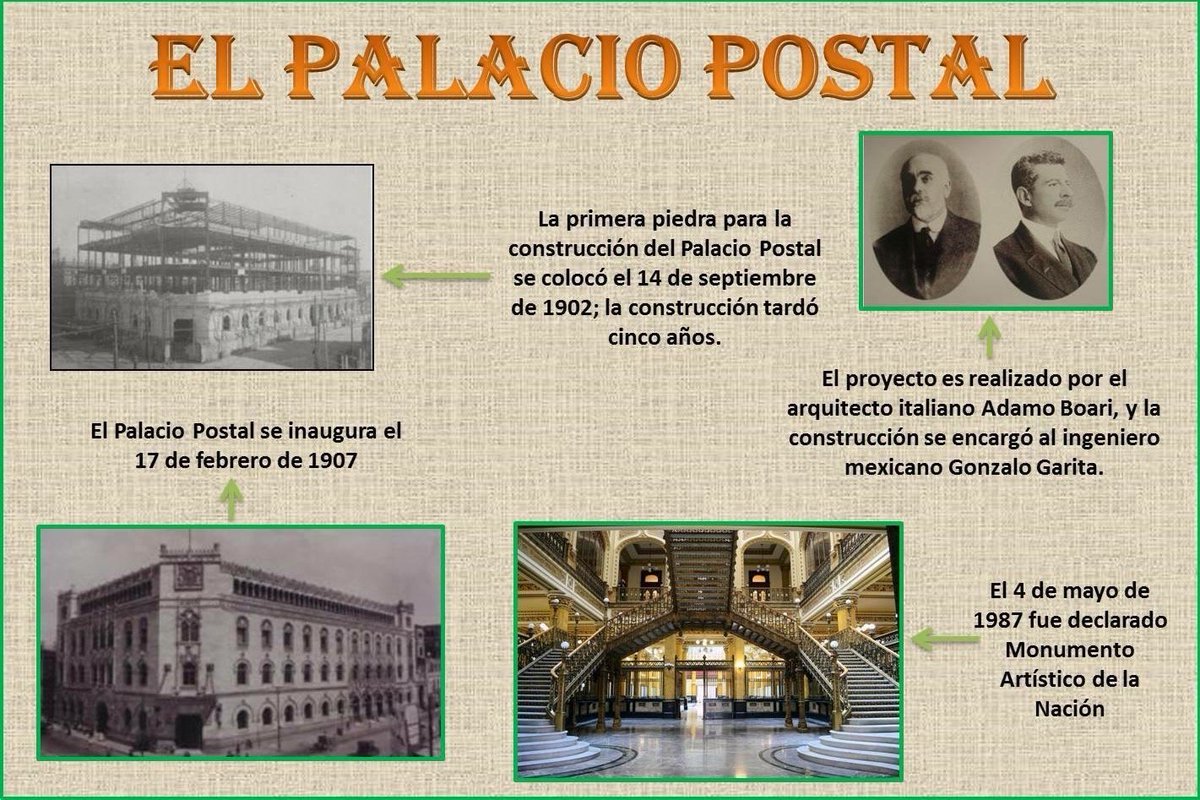 EL PALACIO POSTAL

La primera piedra para la construcción del Palacio Postal se colocó el 14 de septiembre de 1902; la construcción tardó cinco años.

El proyecto es realizado por el arquitecto italiano Adamo Boari, y la construcción se encargó al ingeniero mexicano Gonzalo Garita.

El Palacio Postal se inaugura el 17 de febrero de 1907

El 4 de mayo de 1987 fue declarado Monumento Artístico de la Nación